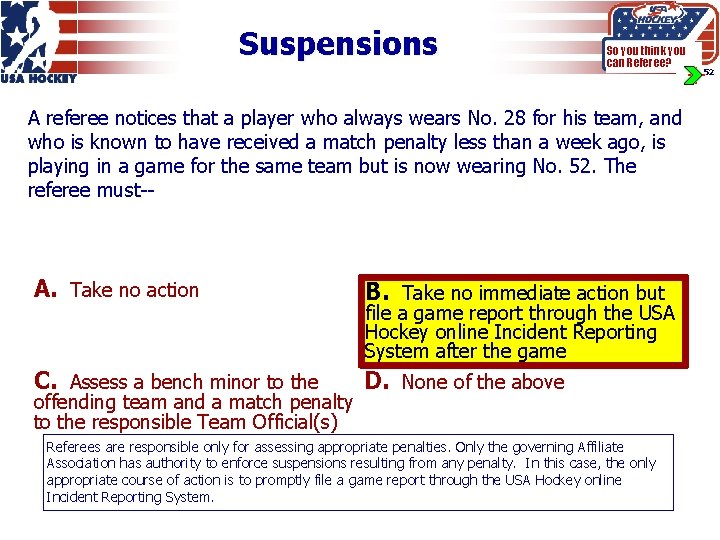 USA HOCKEY

Suspensions

USA HOCKEY

So you think you can Referee?

52

A referee notices that a player who always wears No. 28 for his team, and who is known to have received a match penalty less than a week ago, is playing in a game for the same team but is now wearing No. 52. The referee must--

A. Take no action

B. Take no immediate action but file a game report through the USA Hockey online Incident Reporting System after the game

C. Assess a bench minor to the offending team and a match penalty to the responsible Team Official(s)

D. None of the above

Referees are responsible only for assessing appropriate penalties. Only the governing Affiliate Association has authority to enforce suspensions resulting from any penalty. In this case, the only appropriate course of action is to promptly file a game report through the USA Hockey online Incident Reporting System.